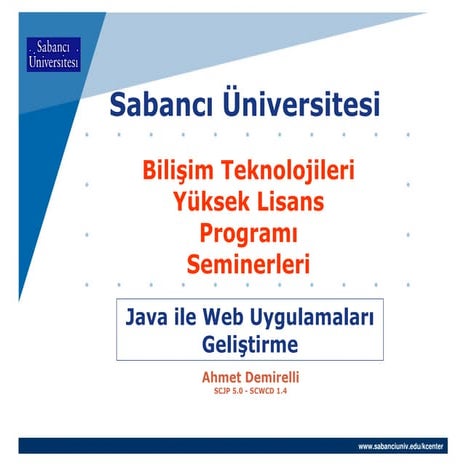 Sabancı Üniversitesi

Sabancı Üniversitesi

Bilişim Teknolojileri Yüksek Lisans Programı Seminerleri

Java ile Web Uygulamaları Geliştirme

Ahmet Demirelli
SCJP 5.0 - SCWCD 1.4

www.sabanciuniv.edu/kcenter